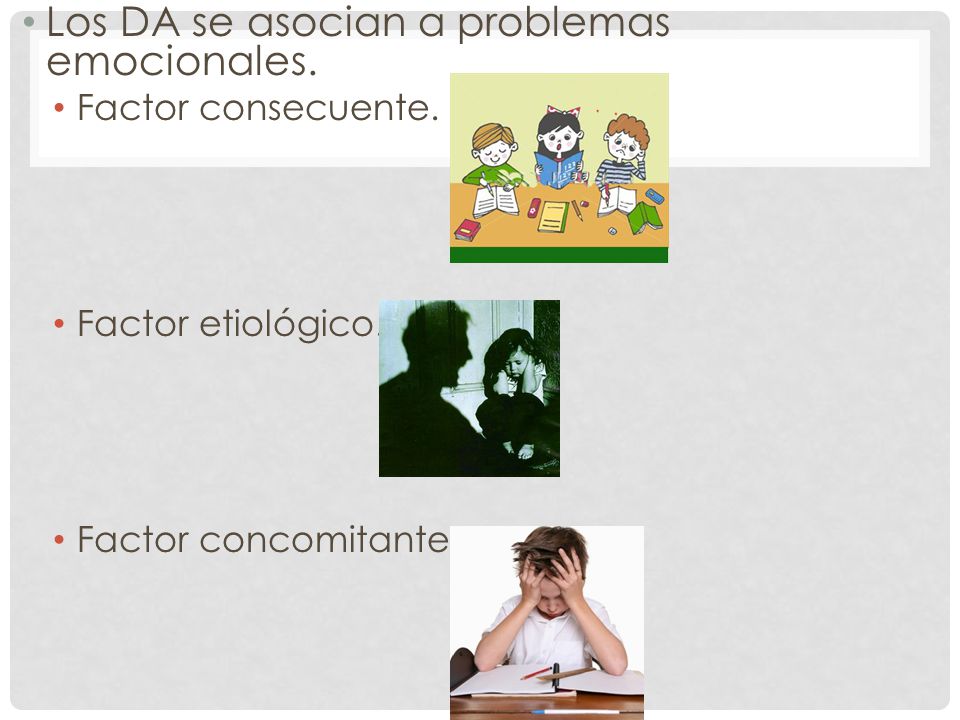 • Los DA se asocian a problemas emocionales.

• Factor consecuente.

• Factor etiológico.

• Factor concomitante